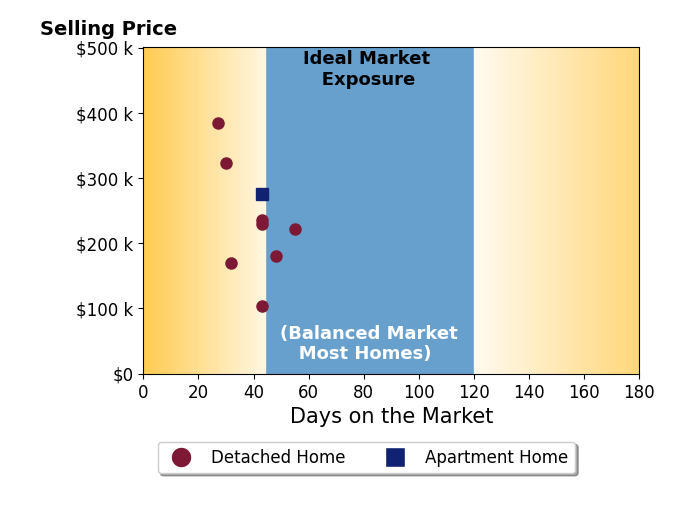 Selling Price

$500 k
$400 k
$300 k
$200 k
$100 k
$0

Ideal Market Exposure

(Balanced Market Most Homes)

0 20 40 60 80 100 120 140 160 180

Days on the Market

Detached Home
Apartment Home